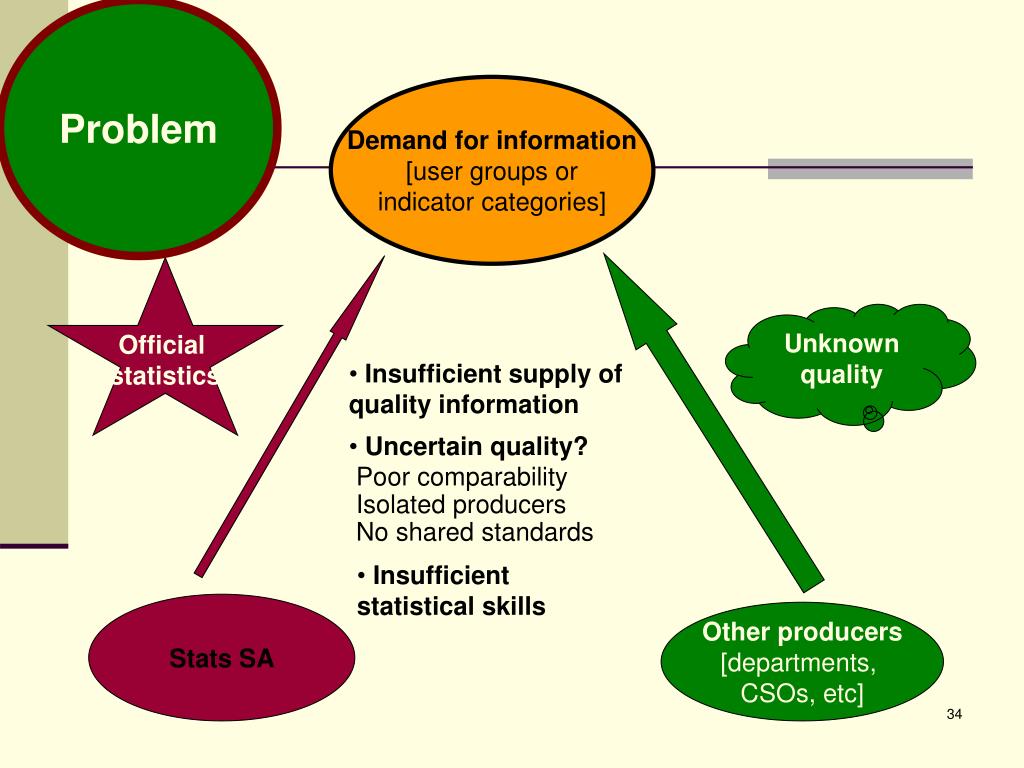 Problem

Demand for information [user groups or indicator categories]

Official statistics

Unknown quality

• Insufficient supply of quality information

• Uncertain quality?
Poor comparability
Isolated producers
No shared standards

• Insufficient statistical skills

Stats SA

Other producers [departments, CSOs, etc]

34